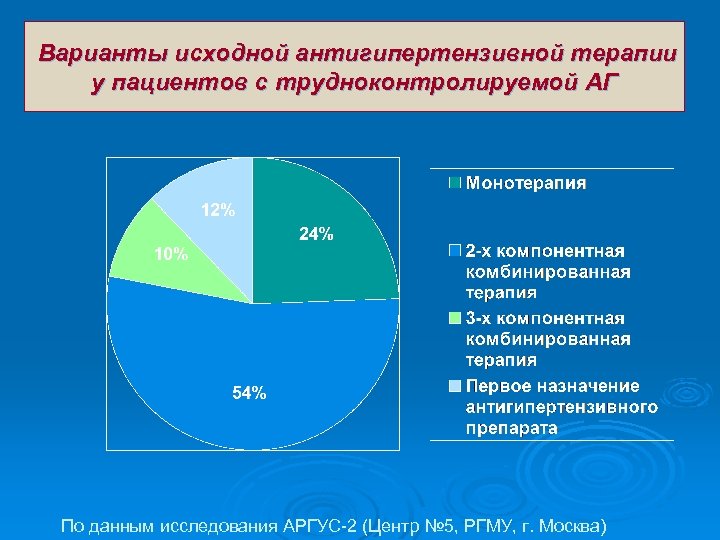 Варианты исходной антигипертензивной терапии у пациентов с трудноконтролируемой АГ

12%

24%

10%

54%

Монотерапия

2-х компонентная комбинированная терапия

3-х компонентная комбинированная терапия

Первое назначение антигипертензивного препарата

По данным исследования АРГУС-2 (Центр №5, РГМУ, г. Москва)